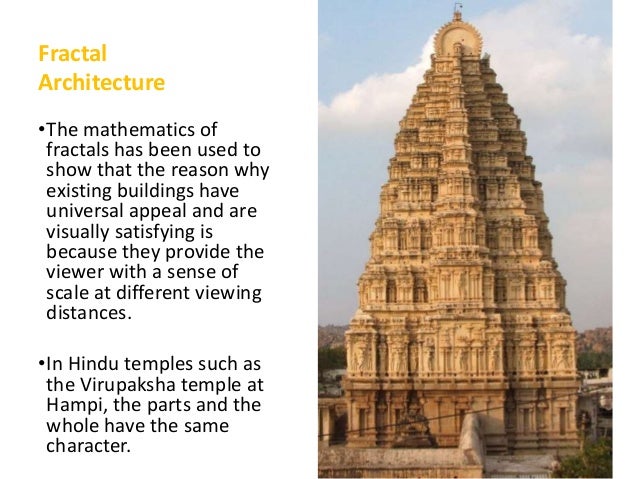 Fractal Architecture

•The mathematics of fractals has been used to show that the reason why existing buildings have universal appeal and are visually satisfying is because they provide the viewer with a sense of scale at different viewing distances.

•In Hindu temples such as the Virupaksha temple at Hampi, the parts and the whole have the same character.